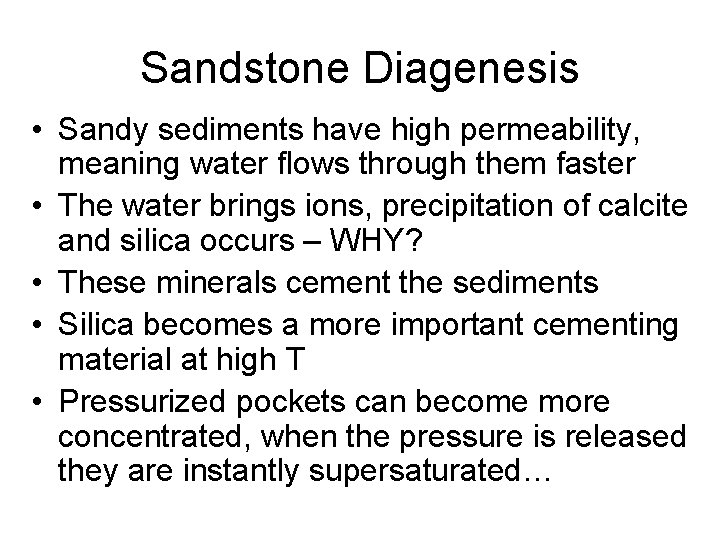 Sandstone Diagenesis

• Sandy sediments have high permeability, meaning water flows through them faster
• The water brings ions, precipitation of calcite and silica occurs – WHY?
• These minerals cement the sediments
• Silica becomes a more important cementing material at high T
• Pressurized pockets can become more concentrated, when the pressure is released they are instantly supersaturated…